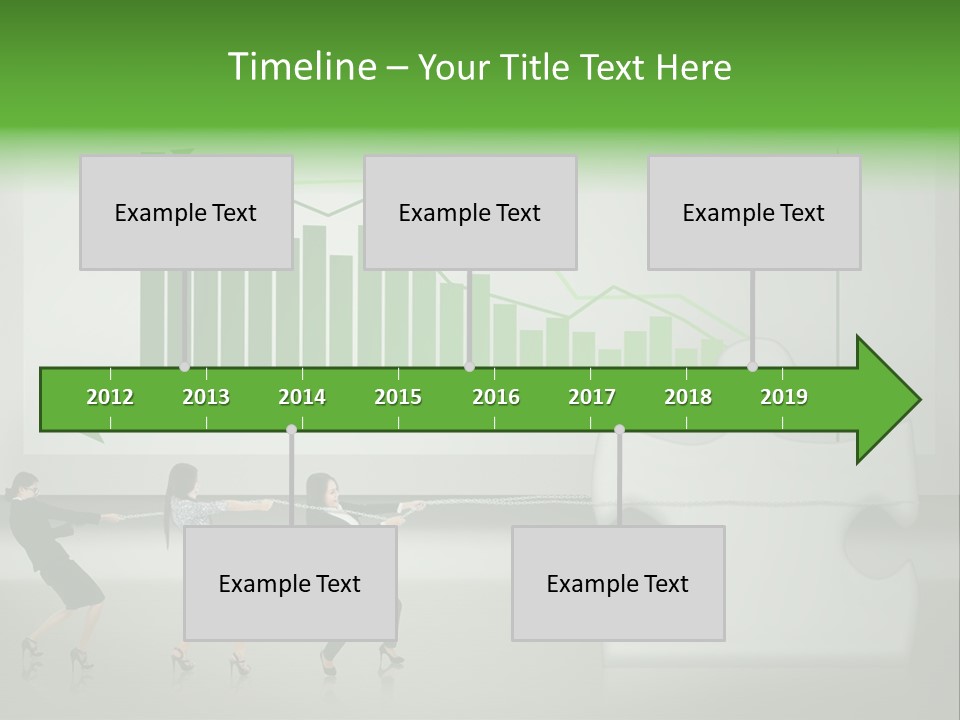 Timeline – Your Title Text Here

Example Text

Example Text

Example Text

2012 2013 2014 2015 2016 2017 2018 2019

Example Text

Example Text